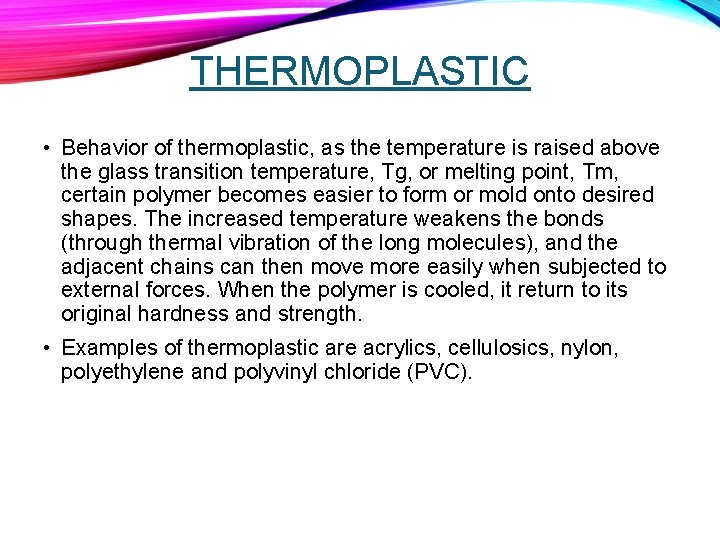 THERMOPLASTIC

• Behavior of thermoplastic, as the temperature is raised above the glass transition temperature, Tg, or melting point, Tm, certain polymer becomes easier to form or mold onto desired shapes. The increased temperature weakens the bonds (through thermal vibration of the long molecules), and the adjacent chains can then move more easily when subjected to external forces. When the polymer is cooled, it return to its original hardness and strength.

• Examples of thermoplastic are acrylics, cellulosics, nylon, polyethylene and polyvinyl chloride (PVC).